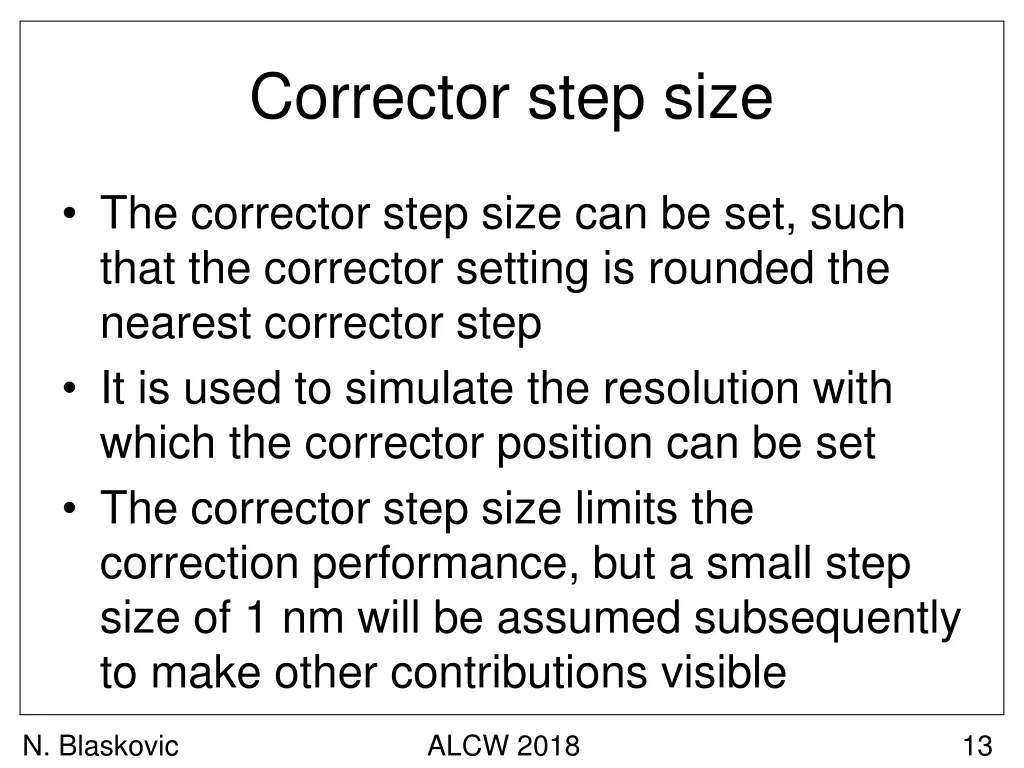 Corrector step size

• The corrector step size can be set, such that the corrector setting is rounded the nearest corrector step
• It is used to simulate the resolution with which the corrector position can be set
• The corrector step size limits the correction performance, but a small step size of 1 nm will be assumed subsequently to make other contributions visible

N. Blaskovic

ALCW 2018

13